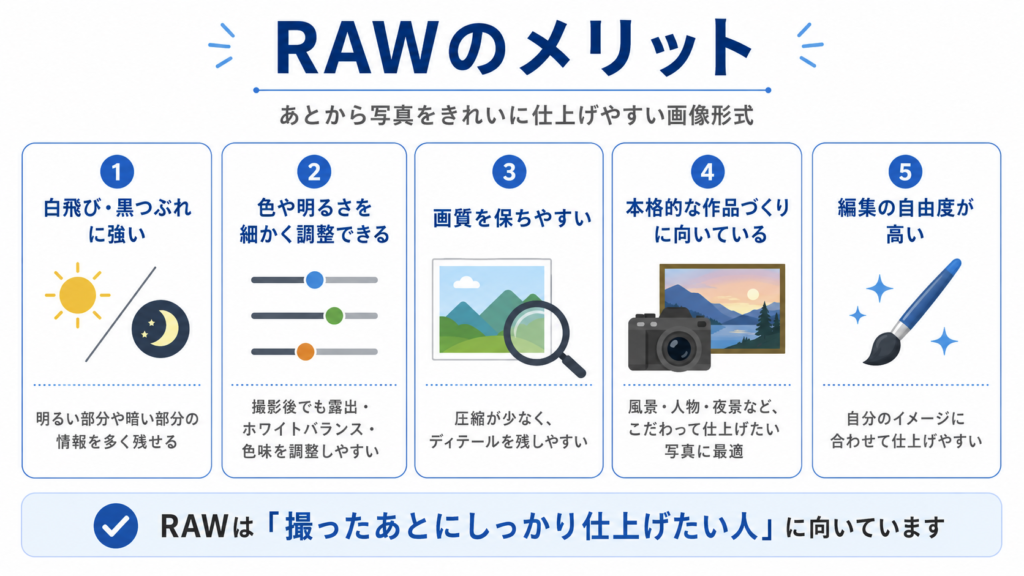 RAWのメリット

あとから写真をきれいに仕上げやすい画像形式

1
白飛び・黒つぶれに強い

明るい部分や暗い部分の情報を多く残せる

2
色や明るさを細かく調整できる

撮影後でも露出・ホワイトバランス・色味を調整しやすい

3
画質を保ちやすい

圧縮が少なく、ディテールを残しやすい

4
本格的な作品づくりに向いている

風景・人物・夜景など、こだわって仕上げたい写真に最適

5
編集の自由度が高い

自分のイメージに合わせて仕上げやすい

RAWは「撮ったあとにしっかり仕上げたい人」に向いています